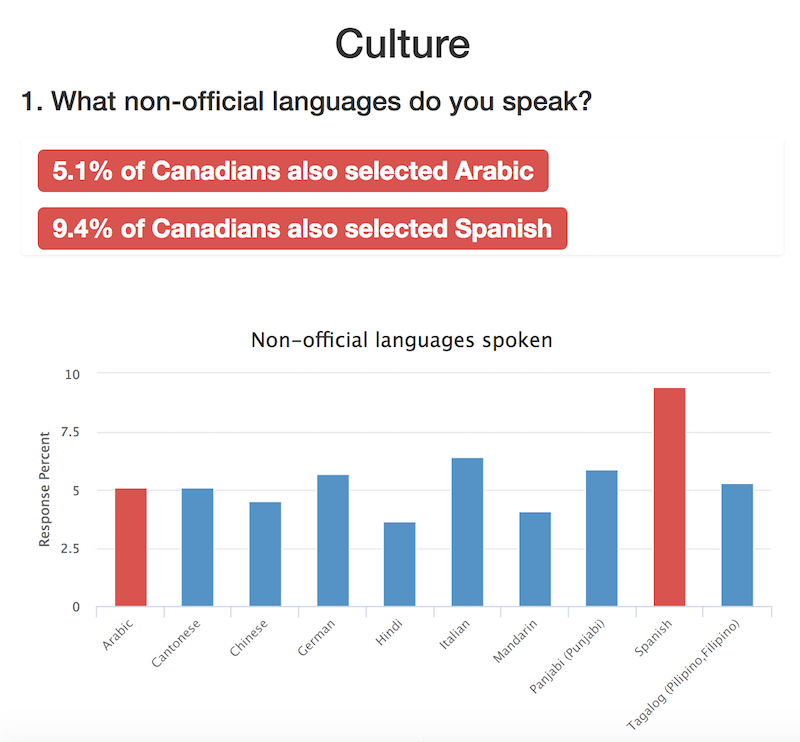 Culture

1. What non-official languages do you speak?

5.1% of Canadians also selected Arabic

9.4% of Canadians also selected Spanish

Non-official languages spoken

Response Percent

10
7.5
5
2.5
0

Arabic
Cantonese
Chinese
German
Hindi
Italian
Mandarin
Panjabi (Punjabi)
Spanish
Tagalog (Pilipino,Filipino)